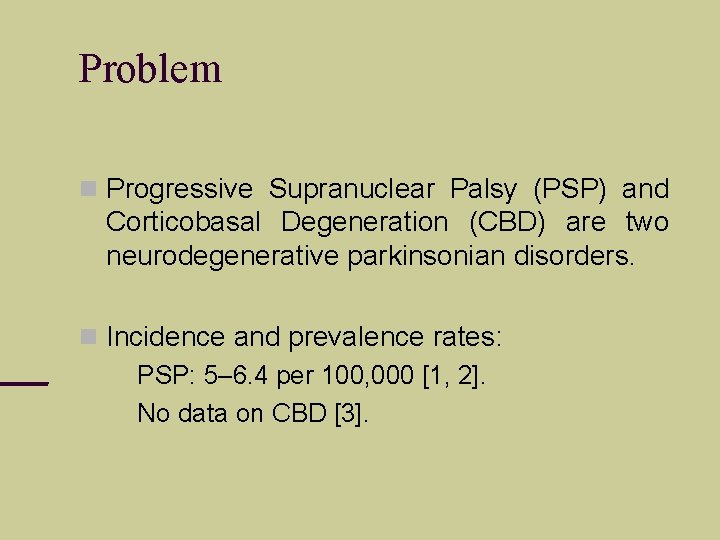 Problem

Progressive Supranuclear Palsy (PSP) and Corticobasal Degeneration (CBD) are two neurodegenerative parkinsonian disorders.

Incidence and prevalence rates:

PSP: 5–6.4 per 100,000 [1, 2].

No data on CBD [3].